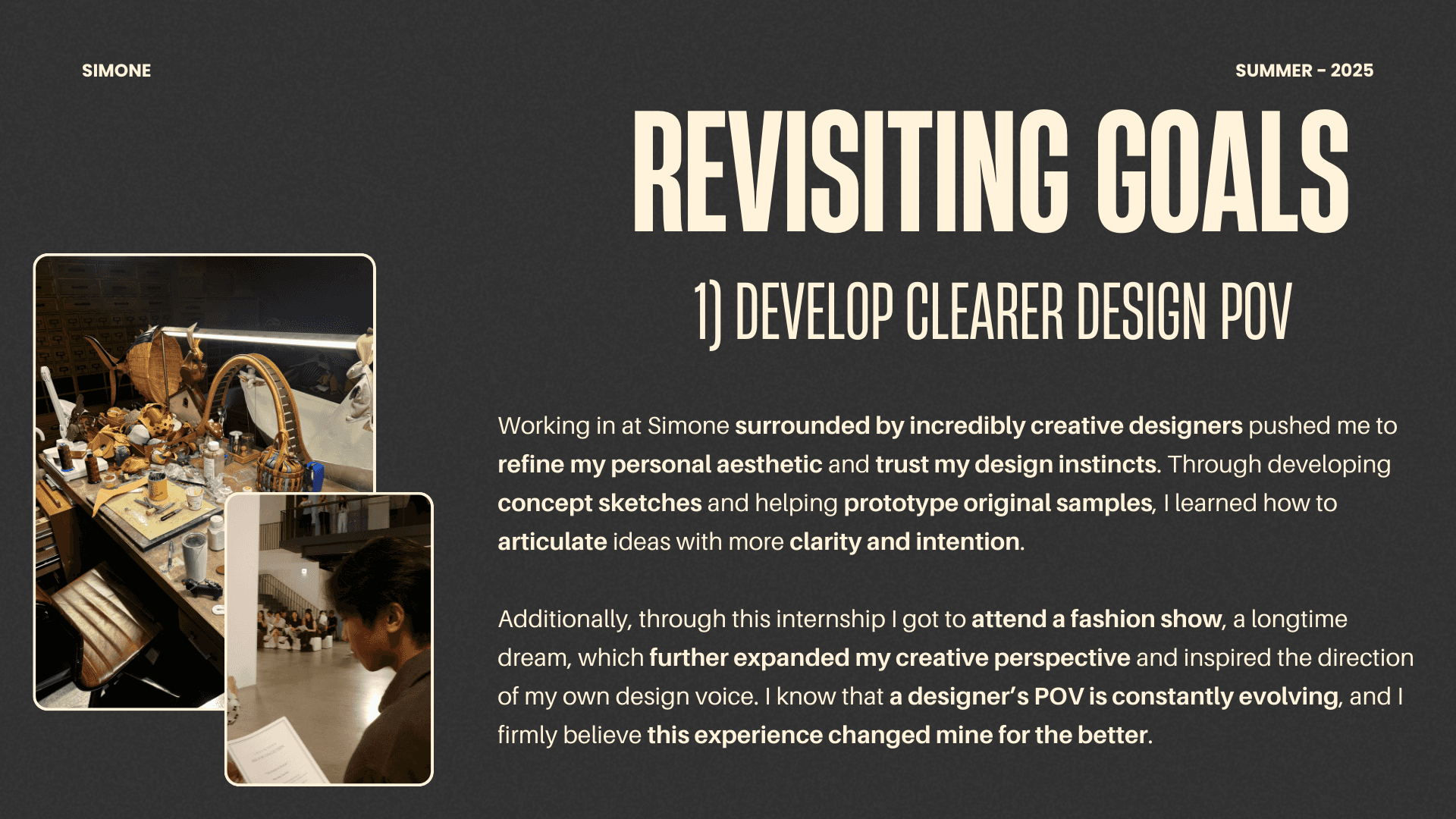 SIMONE

SUMMER - 2025

REVISITING GOALS

1) DEVELOP CLEARER DESIGN POV

Working in at Simone surrounded by incredibly creative designers pushed me to refine my personal aesthetic and trust my design instincts. Through developing concept sketches and helping prototype original samples, I learned how to articulate ideas with more clarity and intention.

Additionally, through this internship I got to attend a fashion show, a longtime dream, which further expanded my creative perspective and inspired the direction of my own design voice. I know that a designer's POV is constantly evolving, and I firmly believe this experience changed mine for the better.